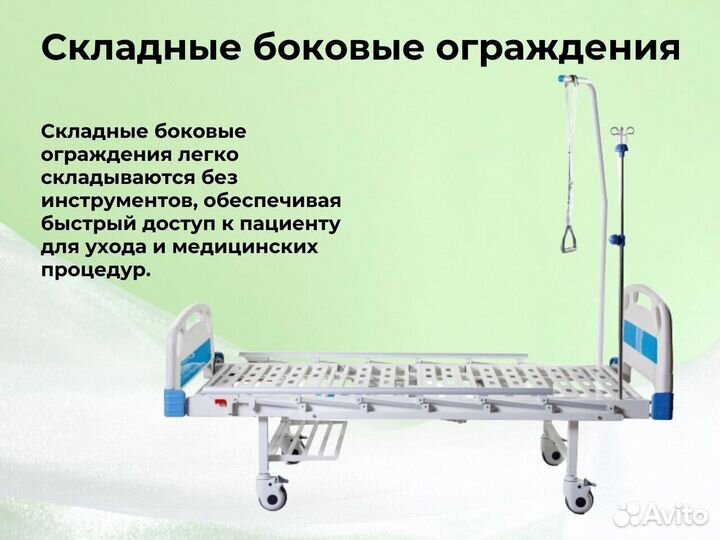 Складные боковые ограждения

Складные боковые ограждения легко складываются без инструментов, обеспечивая быстрый доступ к пациенту для ухода и медицинских процедур.

Avito